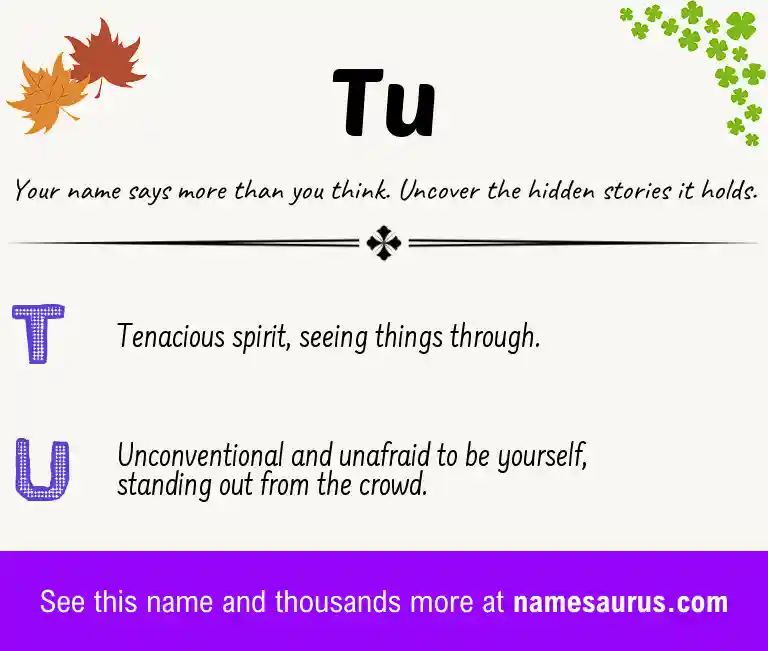 Tu

Your name says more than you think. Uncover the hidden stories it holds.

T Tenacious spirit, seeing things through.

U Unconventional and unafraid to be yourself, standing out from the crowd.

See this name and thousands more at namesaurus.com